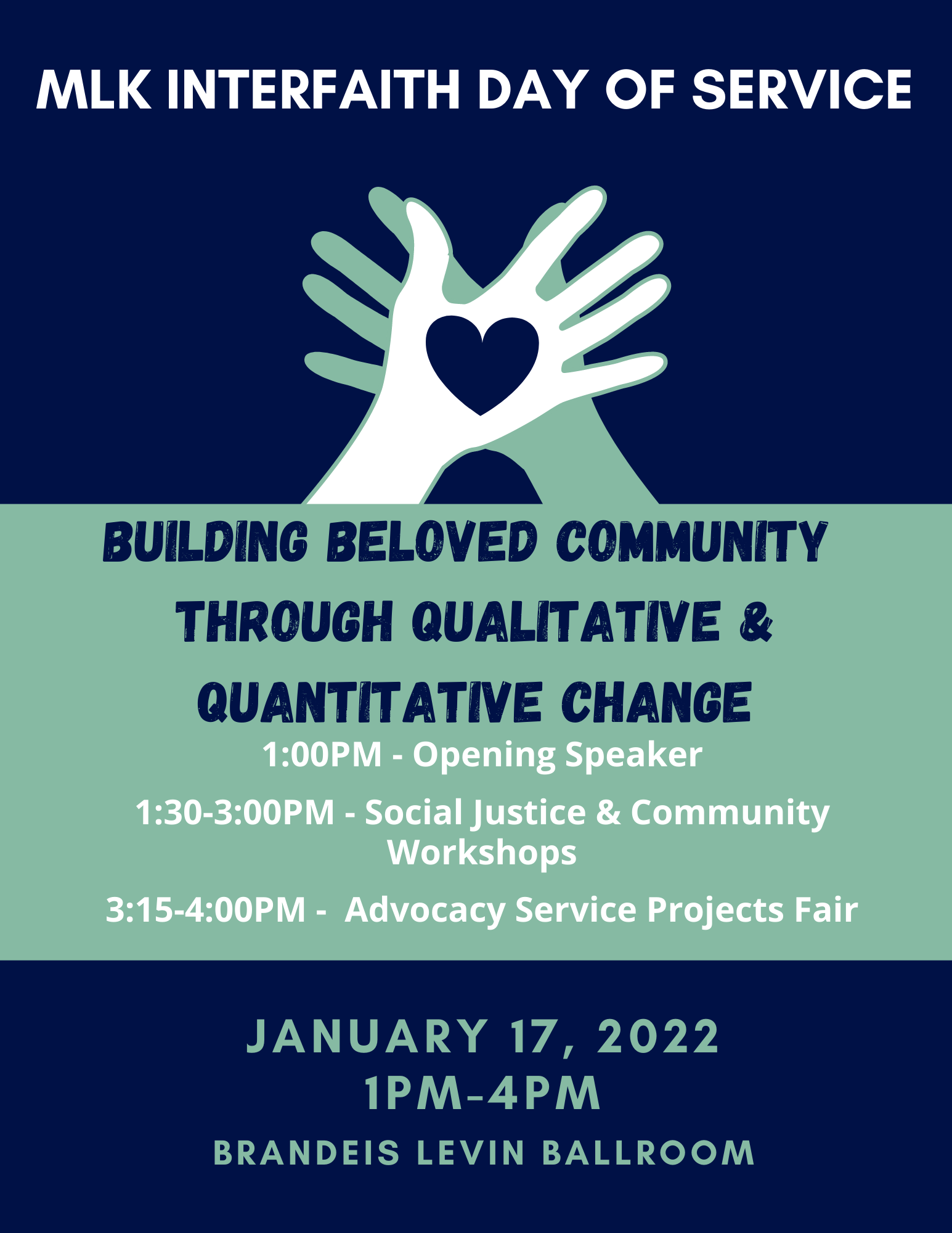 MLK INTERFAITH DAY OF SERVICE

BUILDING BELOVED COMMUNITY THROUGH QUALITATIVE & QUANTITATIVE CHANGE

1:00PM - Opening Speaker

1:30-3:00PM - Social Justice & Community Workshops

3:15-4:00PM - Advocacy Service Projects Fair

JANUARY 17, 2022
1PM-4PM

BRANDEIS LEVIN BALLROOM